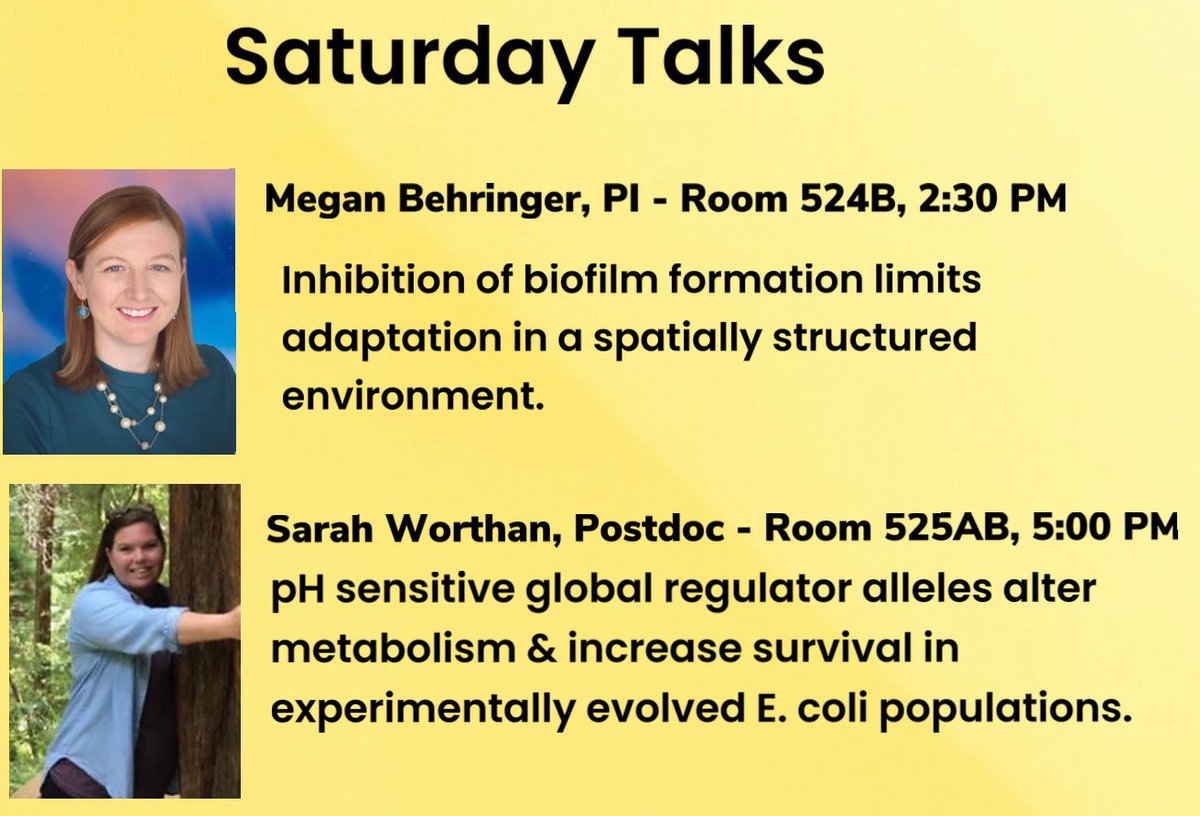 Saturday Talks

Megan Behringer, PI - Room 524B, 2:30 PM

Inhibition of biofilm formation limits adaptation in a spatially structured environment.

Sarah Worthan, Postdoc - Room 525AB, 5:00 PM

pH sensitive global regulator alleles alter metabolism & increase survival in experimentally evolved E. coli populations.